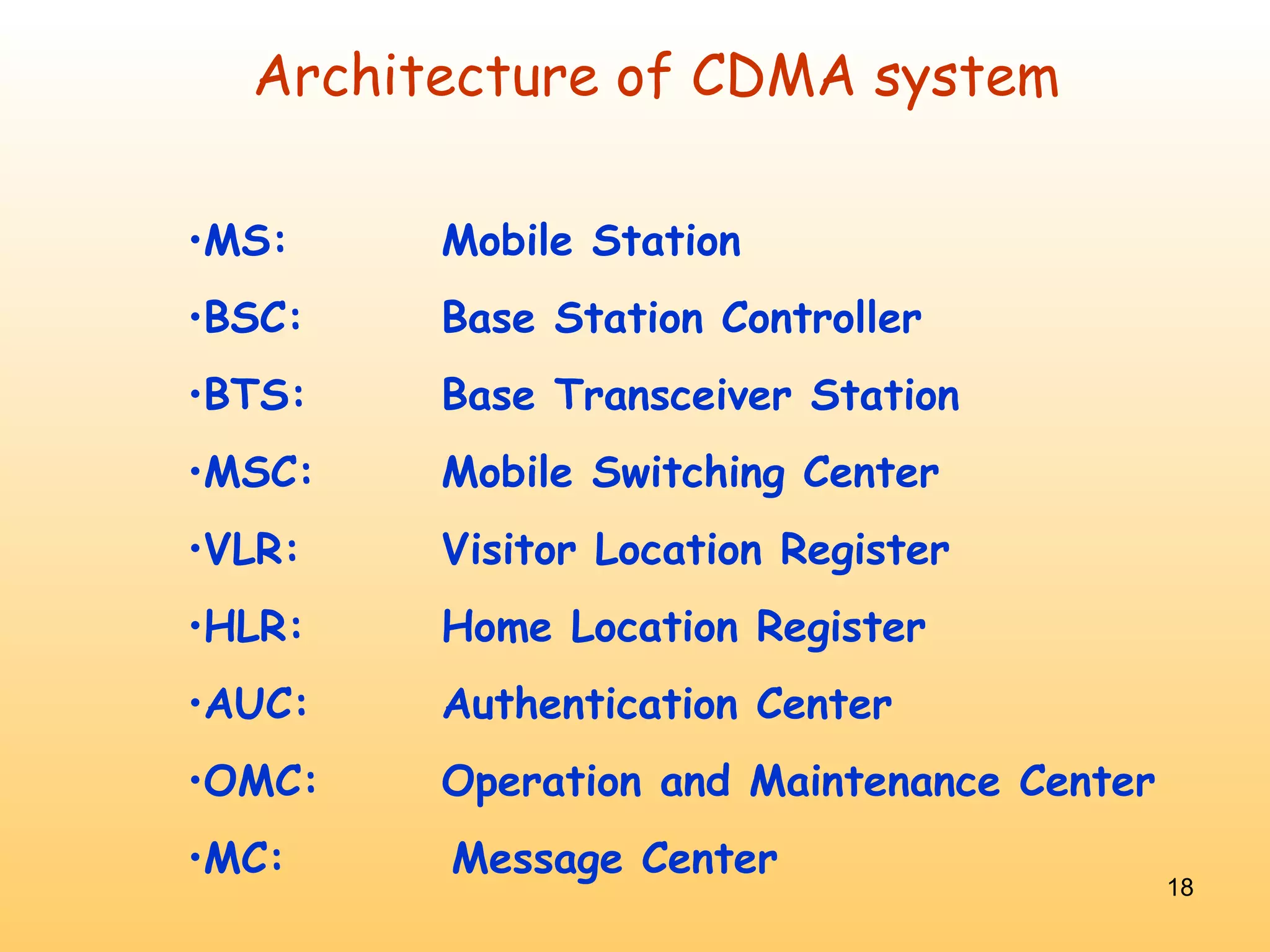 Architecture of CDMA system

•MS: Mobile Station

•BSC: Base Station Controller

•BTS: Base Transceiver Station

•MSC: Mobile Switching Center

•VLR: Visitor Location Register

•HLR: Home Location Register

•AUC: Authentication Center

•OMC: Operation and Maintenance Center

•MC: Message Center

18